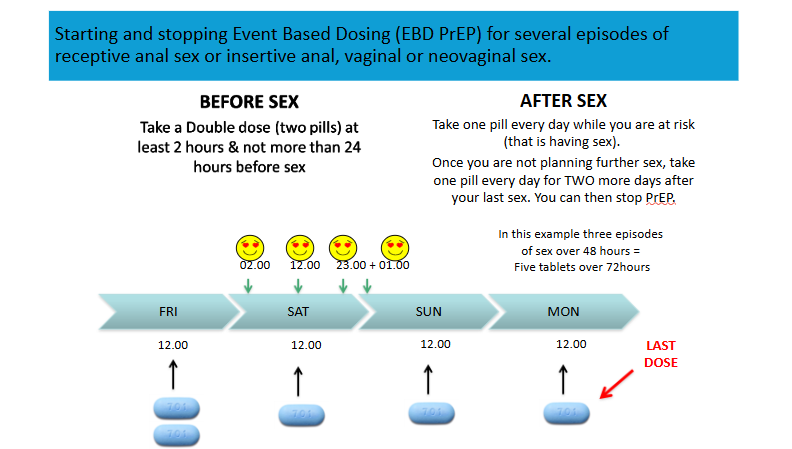 Starting and stopping Event Based Dosing (EBD PrEP) for several episodes of receptive anal sex or insertive anal, vaginal or neovaginal sex.

BEFORE SEX

Take a Double dose (two pills) at least 2 hours & not more than 24 hours before sex

AFTER SEX

Take one pill every day while you are at risk (that is having sex).

Once you are not planning further sex, take one pill every day for TWO more days after your last sex. You can then stop PrEP.

In this example three episodes of sex over 48 hours = Five tablets over 72hours

02.00 12.00 23.00 + 01.00

FRI SAT SUN MON

12.00 12.00 12.00 12.00

LAST DOSE

701
701
701
701
701